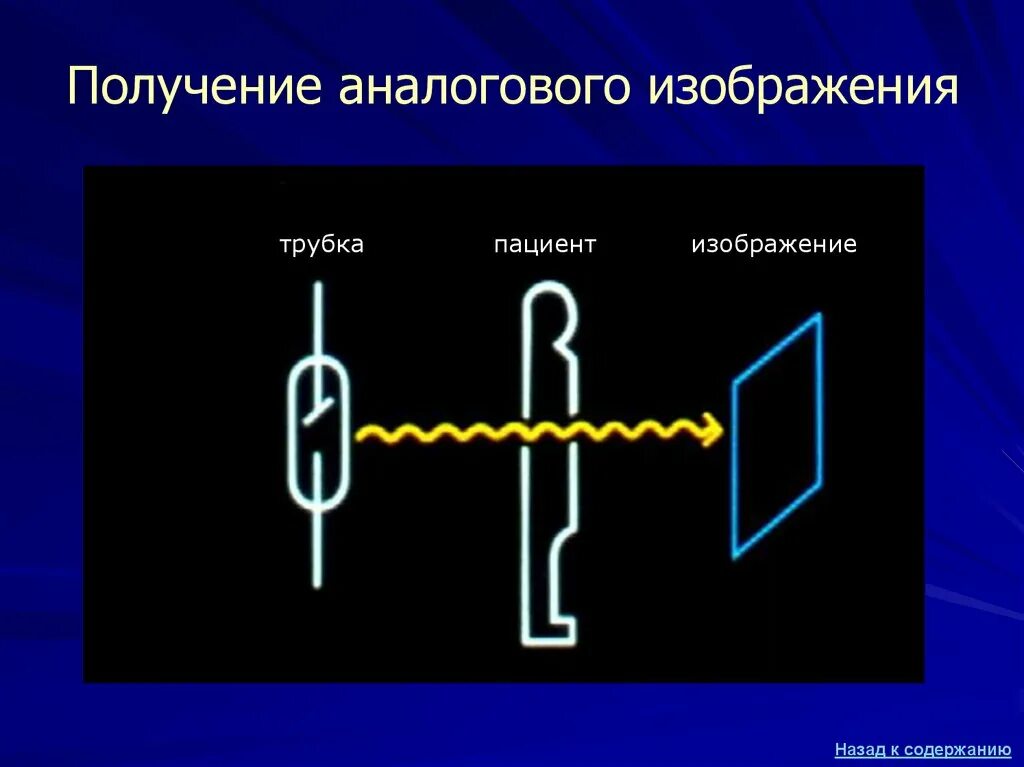 Получение аналогового изображения

трубка

пациент

изображение

Назад к содержанию